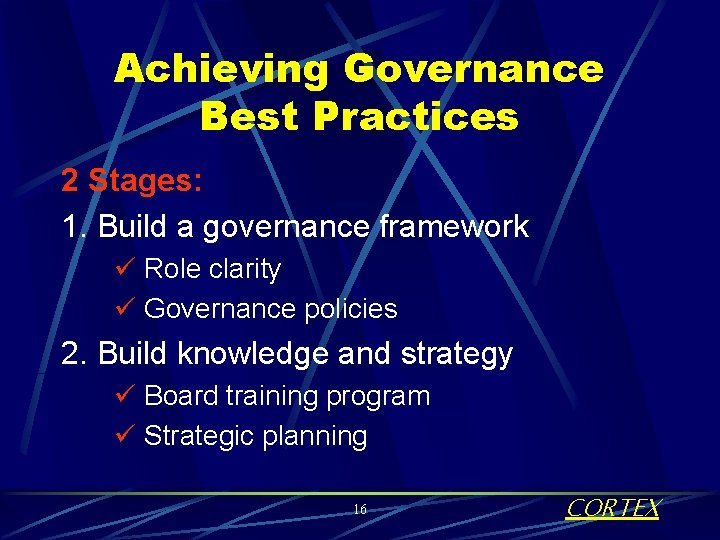 Achieving Governance
Best Practices

2 Stages:

1. Build a governance framework
✓ Role clarity
✓ Governance policies

2. Build knowledge and strategy
✓ Board training program
✓ Strategic planning

16

CORTEX